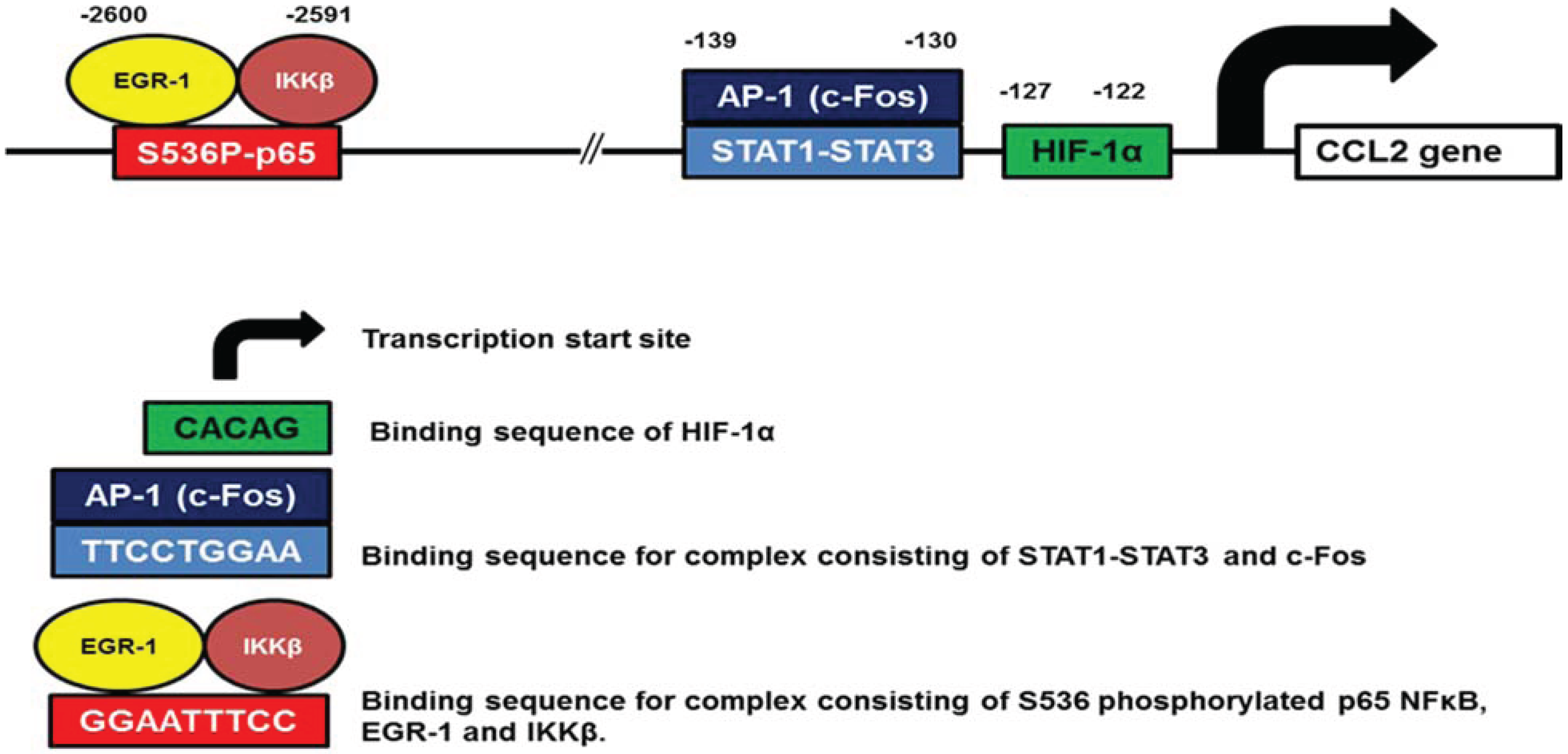 -2600

-2591

EGR-1

IKKβ

S536P-p65

//

-139

-130

AP-1 (c-Fos)

STAT1-STAT3

-127

-122

HIF-1α

CCL2 gene

Transcription start site

CACAG

Binding sequence of HIF-1α

AP-1 (c-Fos)

TTCCTGGAA

Binding sequence for complex consisting of STAT1-STAT3 and c-Fos

EGR-1

IKKβ

GGAATTTCC

Binding sequence for complex consisting of S536 phosphorylated p65 NFκB, EGR-1 and IKKβ.